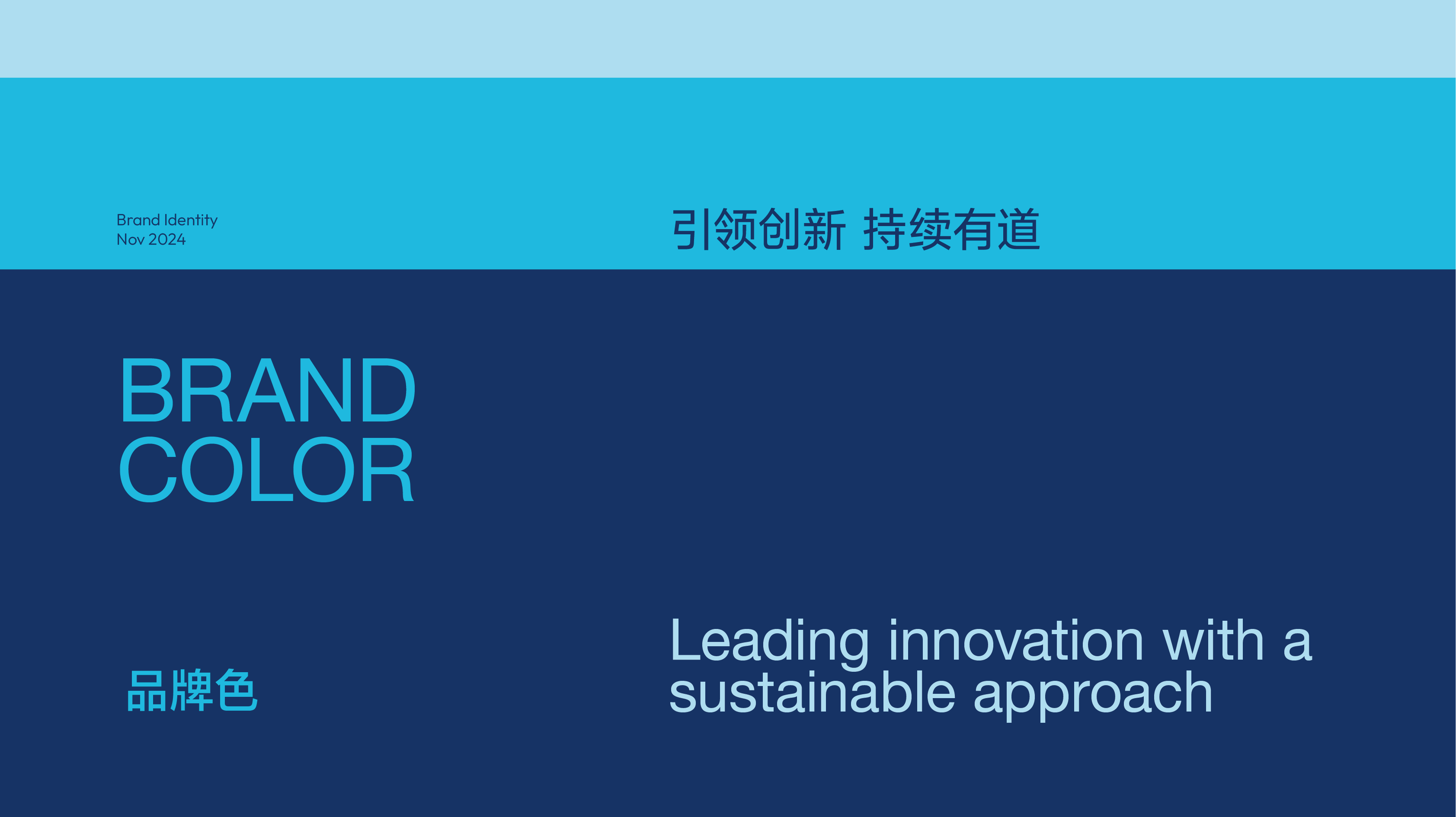 Brand Identity
Nov 2024

引领创新 持续有道

BRAND
COLOR

品牌色

Leading innovation with a sustainable approach